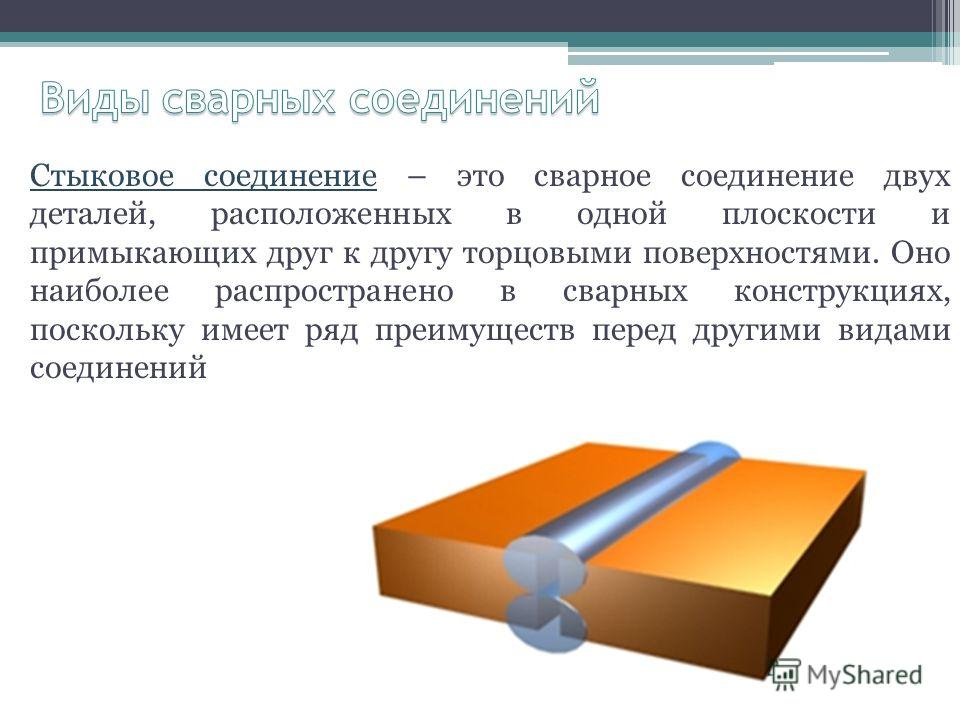 Виды сварных соединений

Стыковое соединение – это сварное соединение двух деталей, расположенных в одной плоскости и примыкающих друг к другу торцовыми поверхностями. Оно наиболее распространено в сварных конструкциях, поскольку имеет ряд преимуществ перед другими видами соединений

MyShared